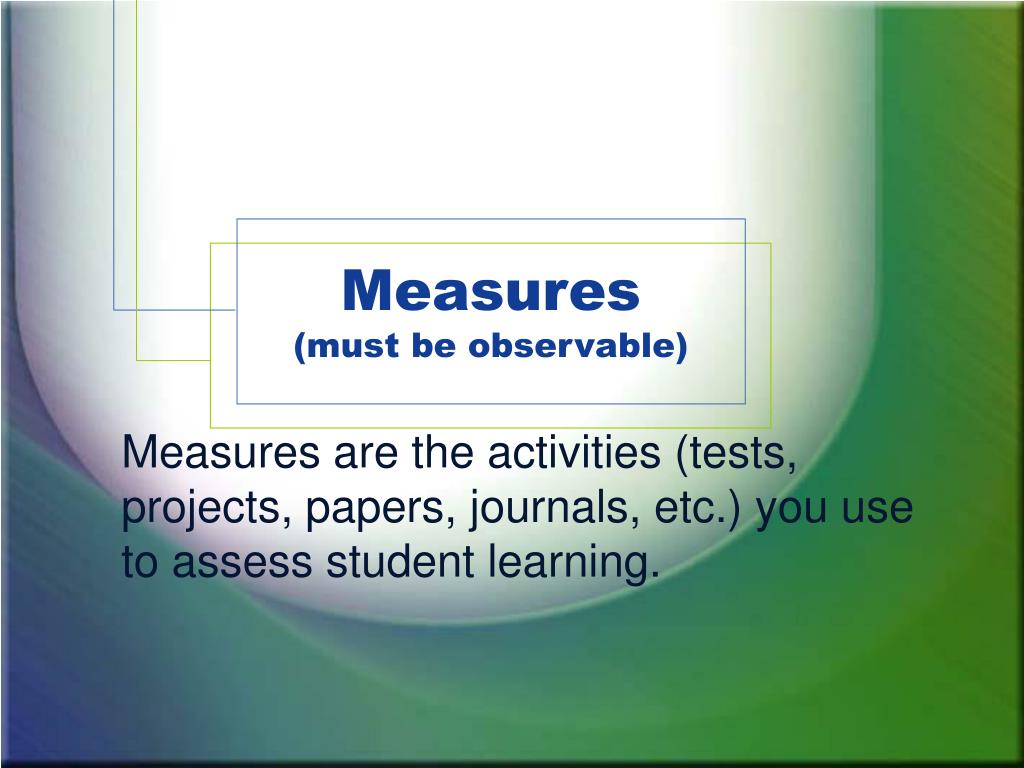 Measures
(must be observable)

Measures are the activities (tests, projects, papers, journals, etc.) you use to assess student learning.